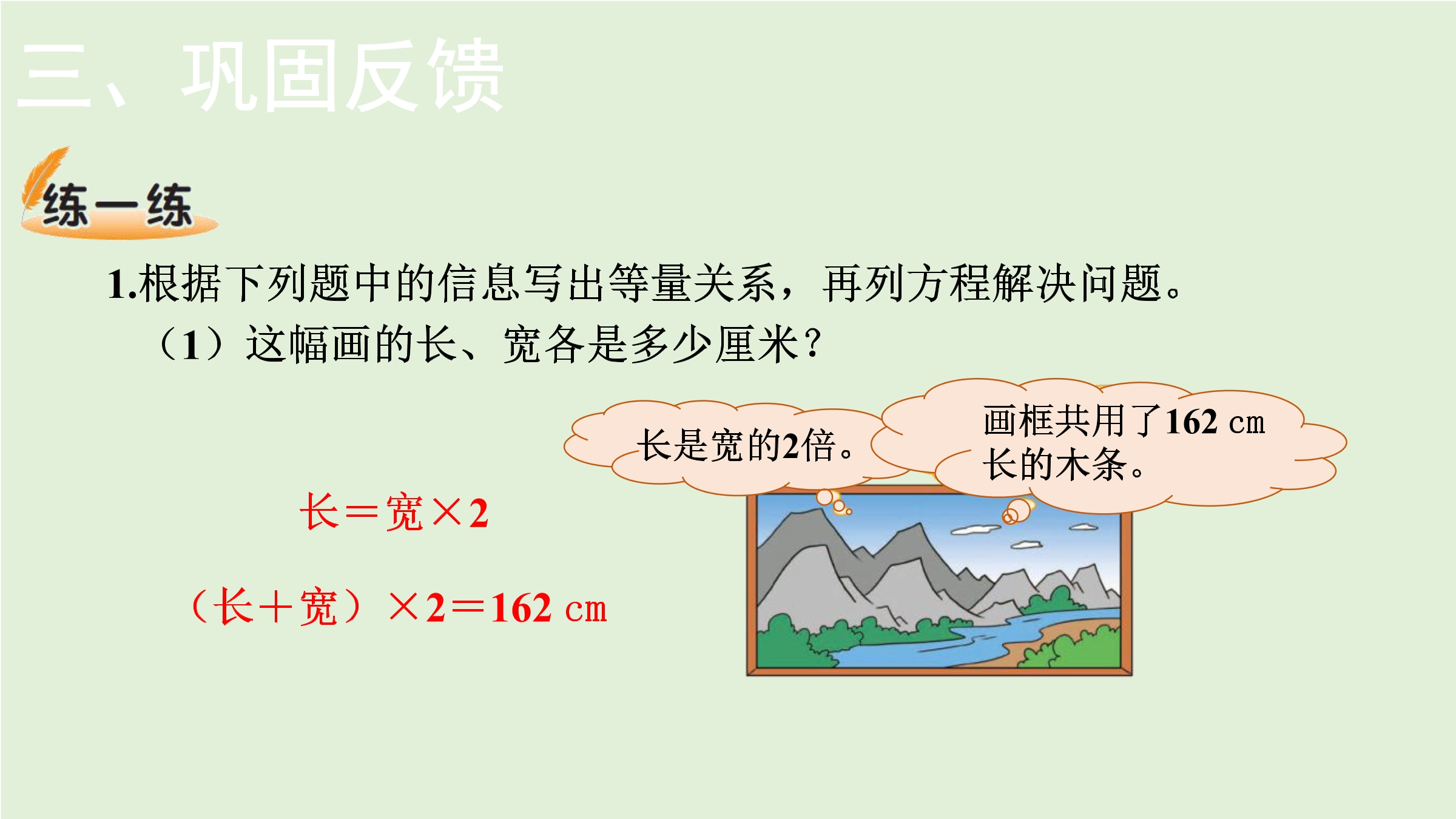 三、巩固反馈

练一练

1.根据下列题中的信息写出等量关系，再列方程解决问题。
（1）这幅画的长、宽各是多少厘米？

长是宽的2倍。

画框共用了162 cm长的木条。

长＝宽×2

（长＋宽）×2＝162 cm